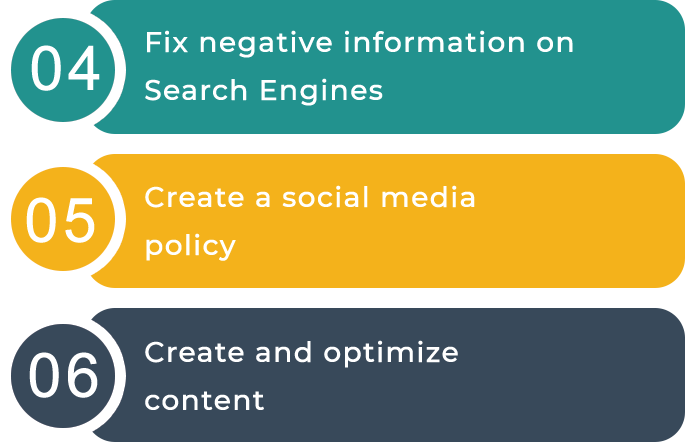 04
Fix negative information on Search Engines

05
Create a social media policy

06
Create and optimize content